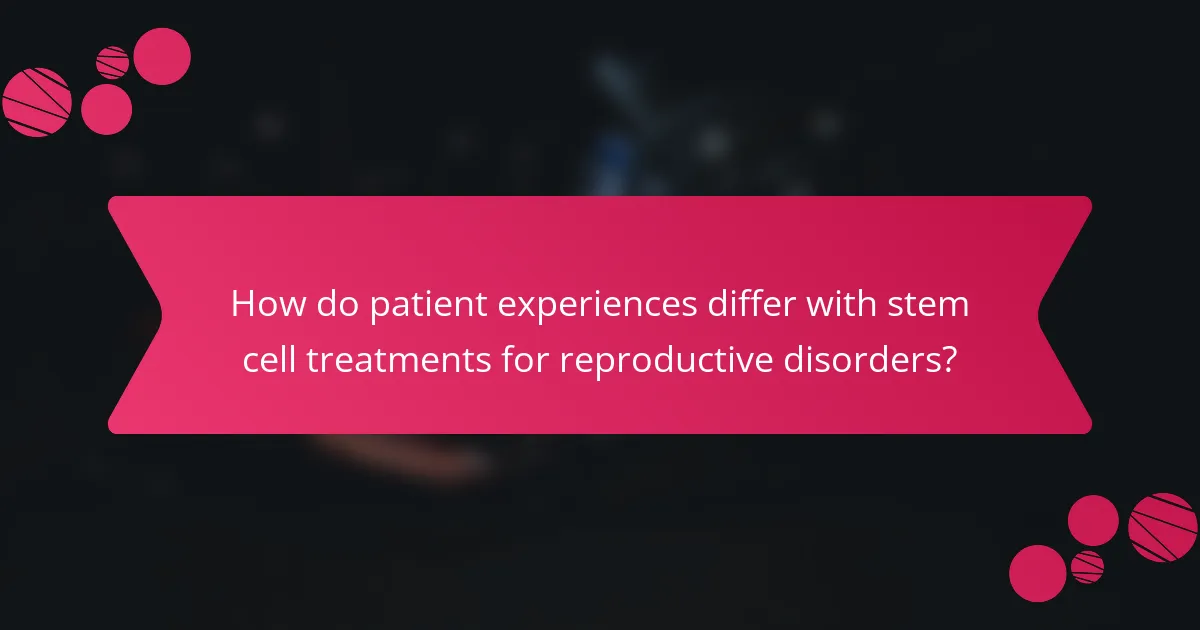 How do patient experiences differ with stem cell treatments for reproductive disorders?